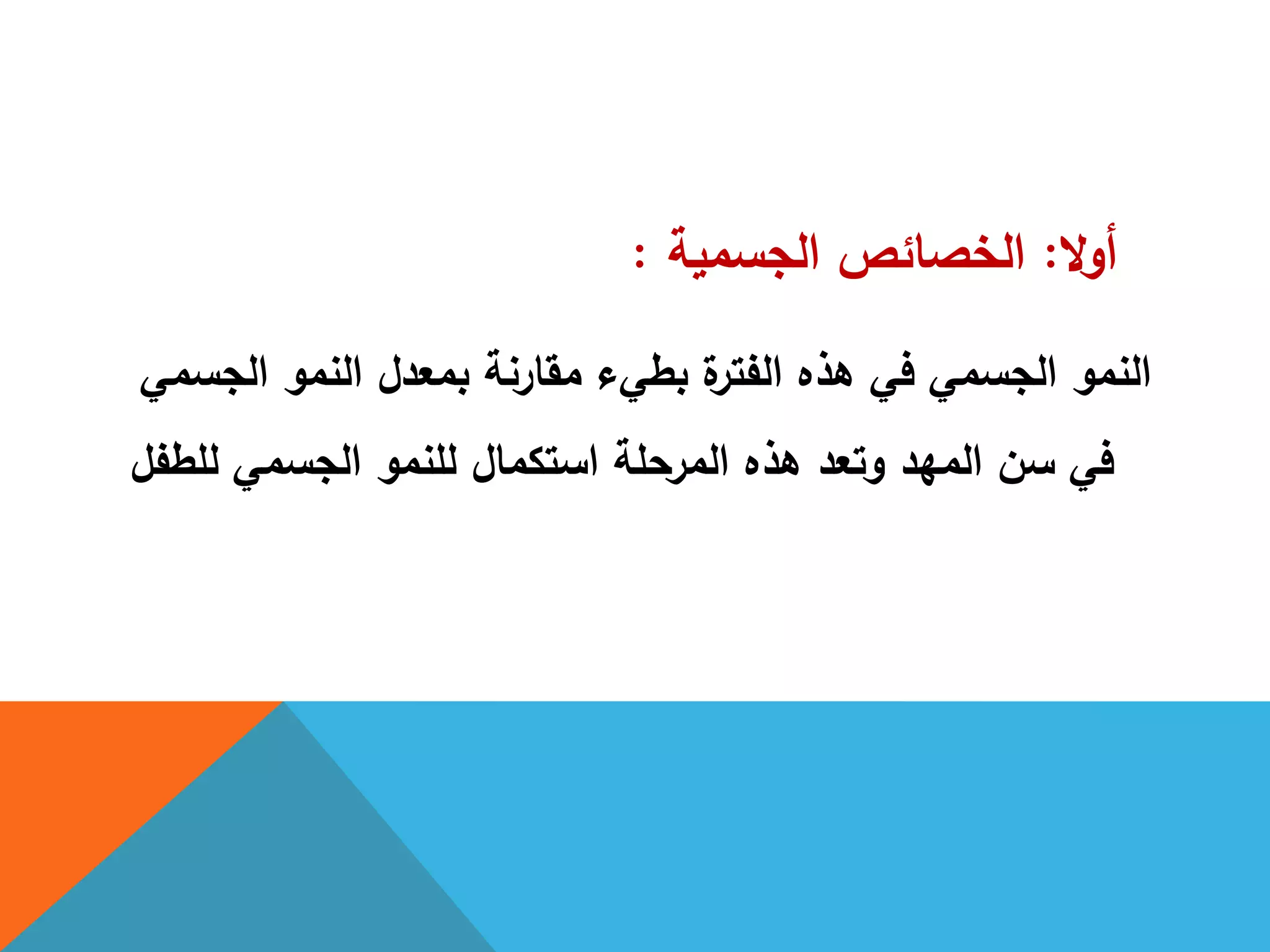 أولا: الخصائص الجسمية :

النمو الجسمي في هذه الفترة بطيء مقارنة بمعدل النمو الجسمي في سن المهد وتعد هذه المرحلة استكمال للنمو الجسمي للطفل